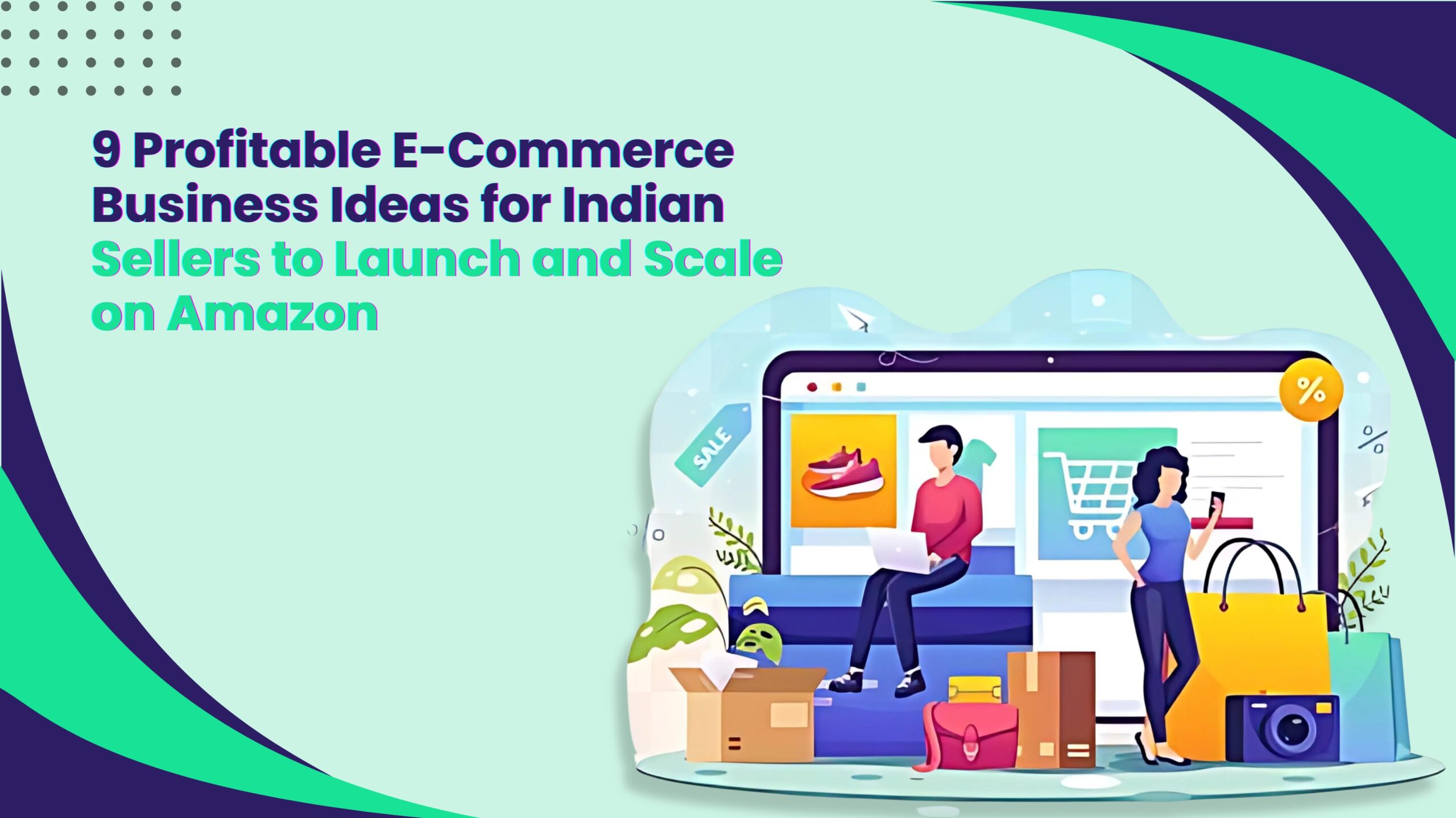 9 Profitable E-Commerce Business Ideas for Indian Sellers to Launch and Scale on Amazon

SALE

%

%